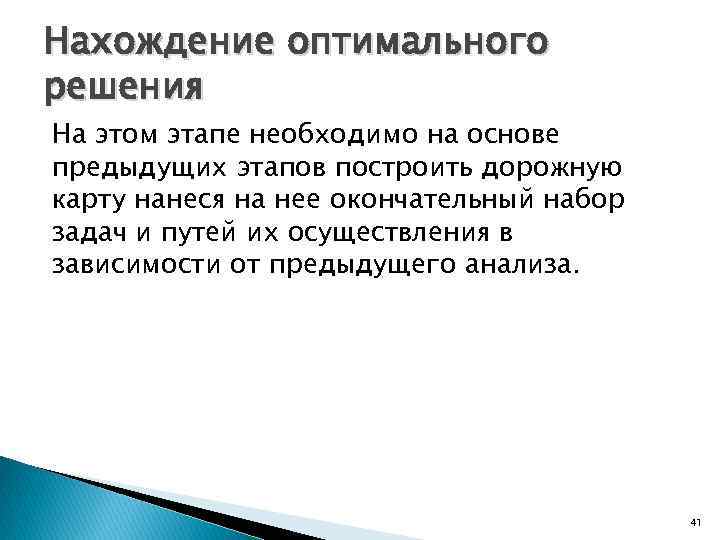 Нахождение оптимального решения

На этом этапе необходимо на основе предыдущих этапов построить дорожную карту нанеся на нее окончательный набор задач и путей их осуществления в зависимости от предыдущего анализа.

41